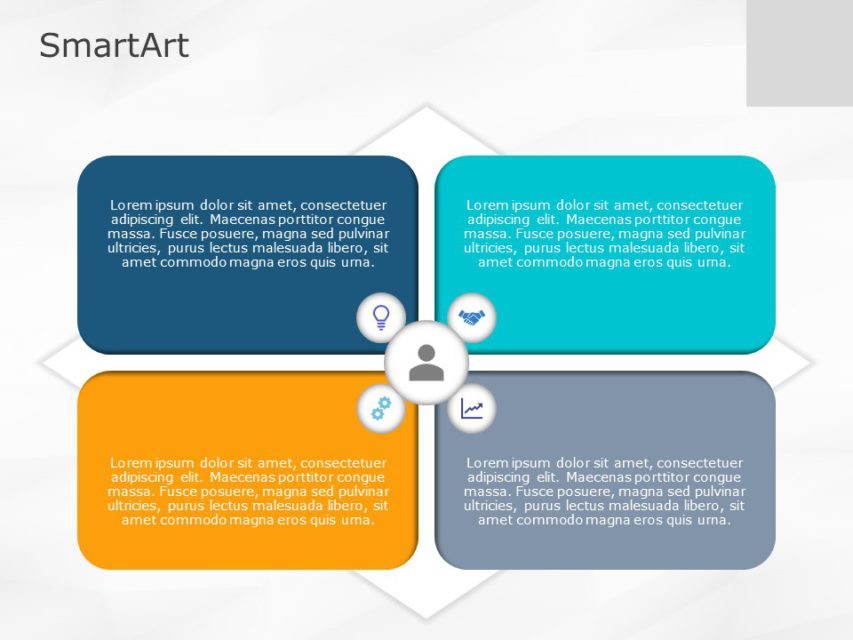 SmartArt

Lorem ipsum dolor sit amet, consectetuer adipiscing elit. Maecenas porttitor congue massa. Fusce posuere, magna sed pulvinar ultricies, purus lectus malesuada libero, sit amet commodo magna eros quis urna.

Lorem ipsum dolor sit amet, consectetuer adipiscing elit. Maecenas porttitor congue massa. Fusce posuere, magna sed pulvinar ultricies, purus lectus malesuada libero, sit amet commodo magna eros quis urna.

Lorem ipsum dolor sit amet, consectetuer adipiscing elit. Maecenas porttitor congue massa. Fusce posuere, magna sed pulvinar ultricies, purus lectus malesuada libero, sit amet commodo magna eros quis urna.

Lorem ipsum dolor sit amet, consectetuer adipiscing elit. Maecenas porttitor congue massa. Fusce posuere, magna sed pulvinar ultricies, purus lectus malesuada libero, sit amet commodo magna eros quis urna.